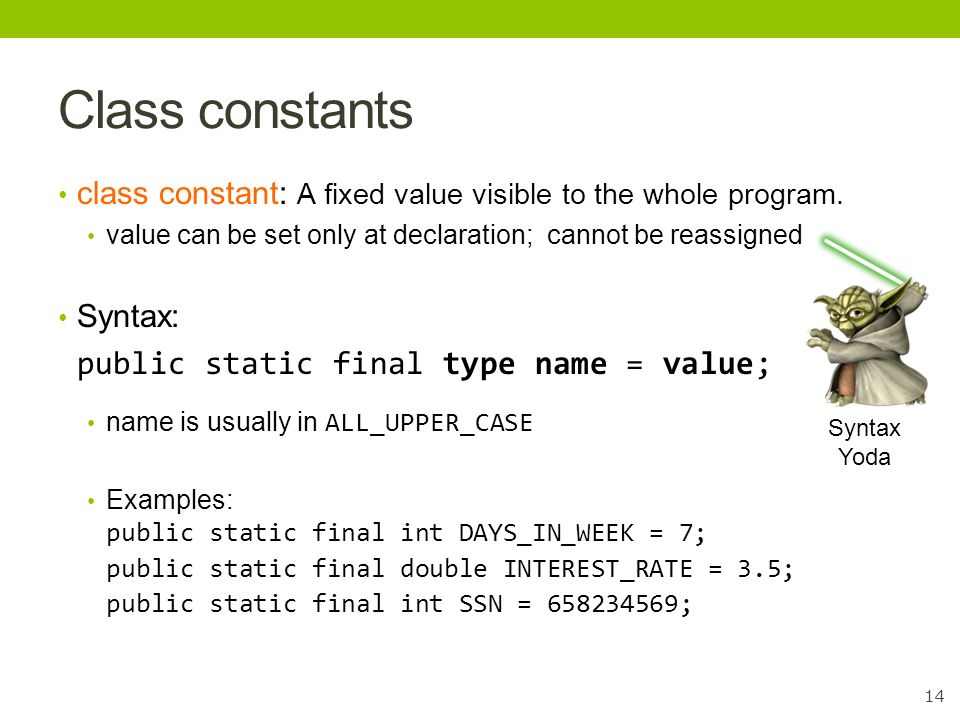 Class constants

• class constant: A fixed value visible to the whole program.
  • value can be set only at declaration; cannot be reassigned

• Syntax:
public static final type name = value;

  • name is usually in ALL_UPPER_CASE

  • Examples:
public static final int DAYS_IN_WEEK = 7;
public static final double INTEREST_RATE = 3.5;
public static final int SSN = 658234569;

Syntax Yoda

14